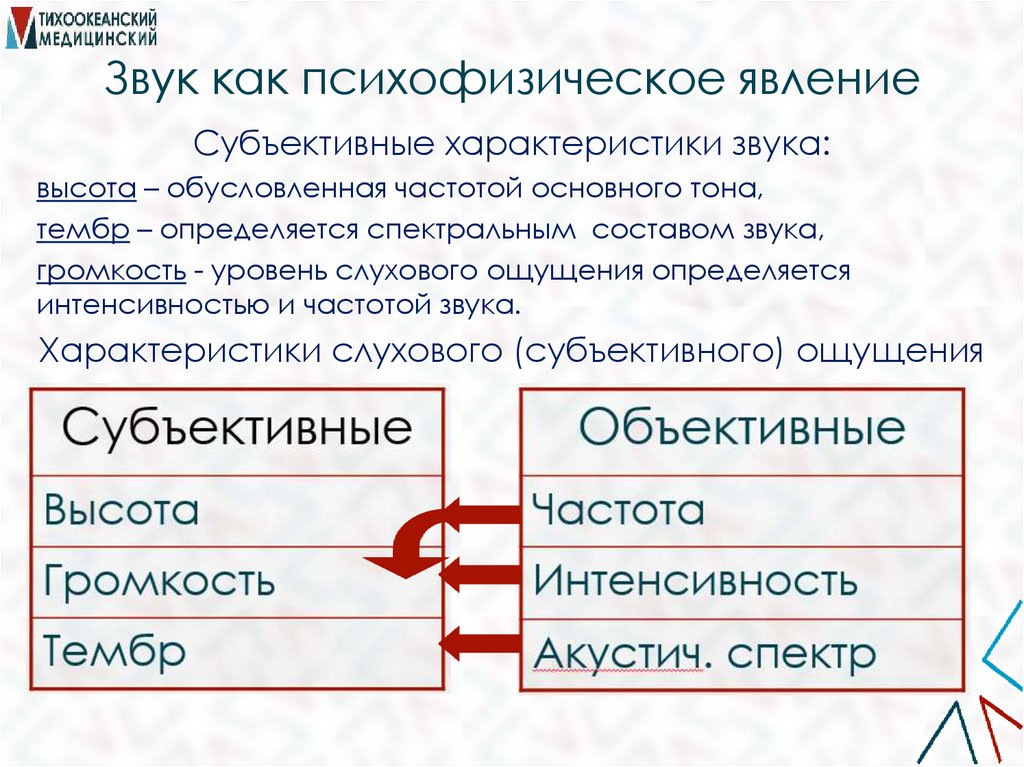 ТИХООКЕАНСКИЙ МЕДИЦИНСКИЙ

Звук как психофизическое явление

Субъективные характеристики звука:

высота – обусловленная частотой основного тона,

тембр – определяется спектральным составом звука,

громкость - уровень слухового ощущения определяется интенсивностью и частотой звука.

Характеристики слухового (субъективного) ощущения

| Субъективные |
|---|
| Высота |
| Громкость |
| Тембр |

| Объективные |
|---|
| Частота |
| Интенсивность |
| Акустич. спектр |